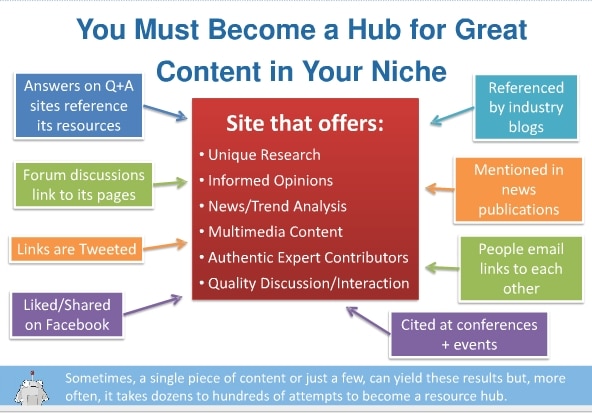 You Must Become a Hub for Great Content in Your Niche

Answers on Q+A sites reference its resources

Forum discussions link to its pages

Links are Tweeted

Liked/Shared on Facebook

Site that offers:
• Unique Research
• Informed Opinions
• News/Trend Analysis
• Multimedia Content
• Authentic Expert Contributors
• Quality Discussion/Interaction

Referenced by industry blogs

Mentioned in news publications

People email links to each other

Cited at conferences + events

Sometimes, a single piece of content or just a few, can yield these results but, more often, it takes dozens to hundreds of attempts to become a resource hub.